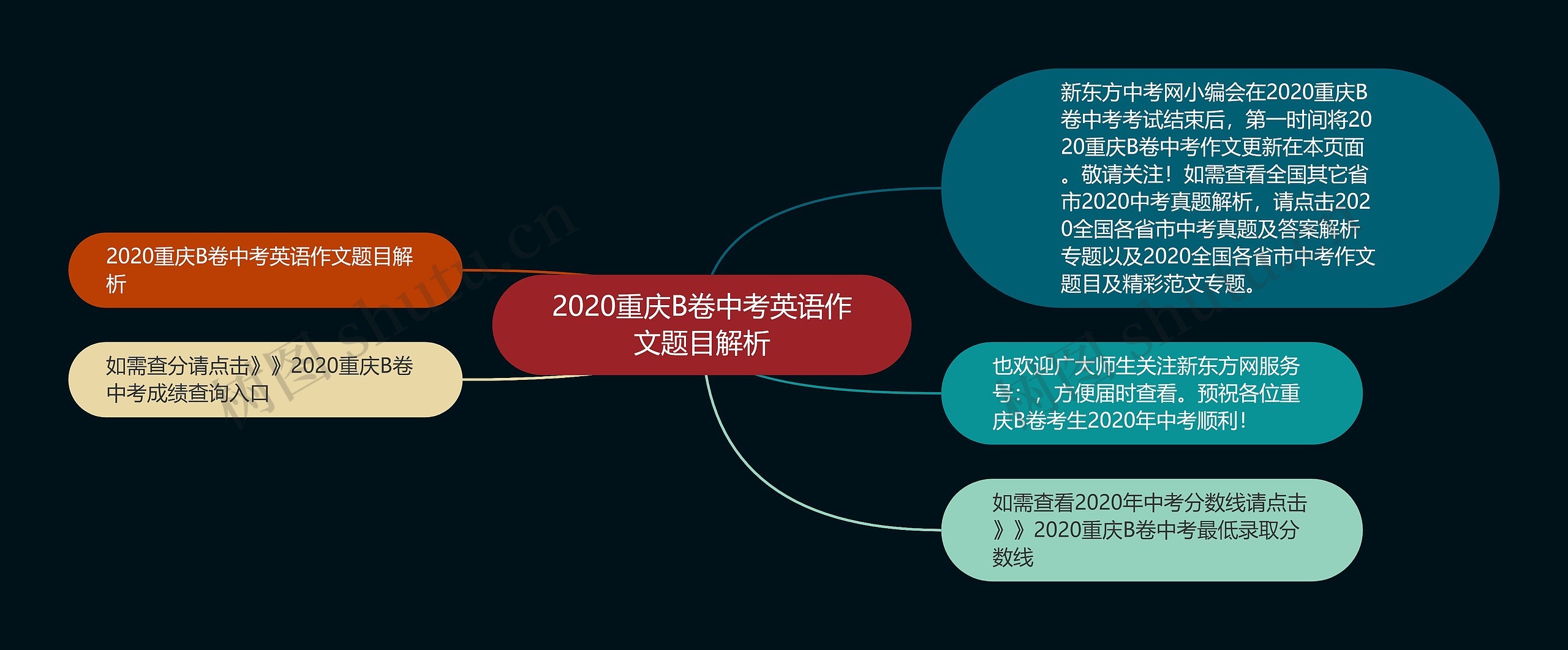 2020重庆B卷中考英语作文题目解析

2020重庆B卷中考英语作文题目解析

如需查分请点击》》2020重庆B卷中考成绩查询入口

新东方中考网小编会在2020重庆B卷中考考试结束后，第一时间将2020重庆B卷中考作文更新在本页面。敬请关注！如需查看全国其它省市2020中考真题解析，请点击2020全国各省市中考真题及答案解析专题以及2020全国各省市中考作文题目及精彩范文专题。

也欢迎广大师生关注新东方网服务号：，方便届时查看。预祝各位重庆B卷考生2020年中考顺利！

如需查看2020年中考分数线请点击》》2020重庆B卷中考最低录取分数线

树图 shutu.cn

树图 shutu.cn